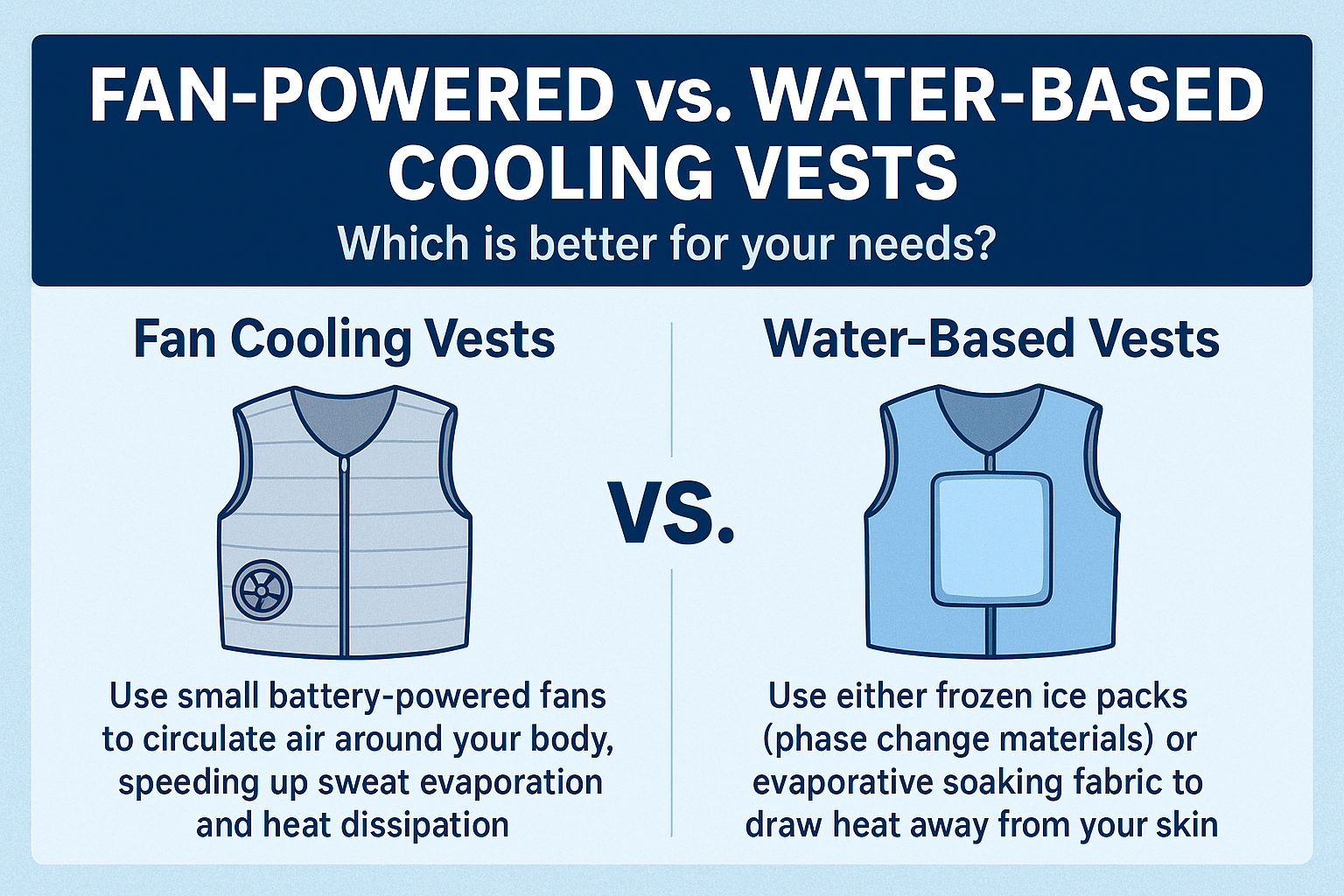 FAN-POWERED vs. WATER-BASED COOLING VESTS

Which is better for your needs?

Fan Cooling Vests

Use small battery-powered fans to circulate air around your body, speeding up sweat evaporation and heat dissipation

VS.

Water-Based Vests

Use either frozen ice packs (phase change materials) or evaporative soaking fabric to draw heat away from your skin